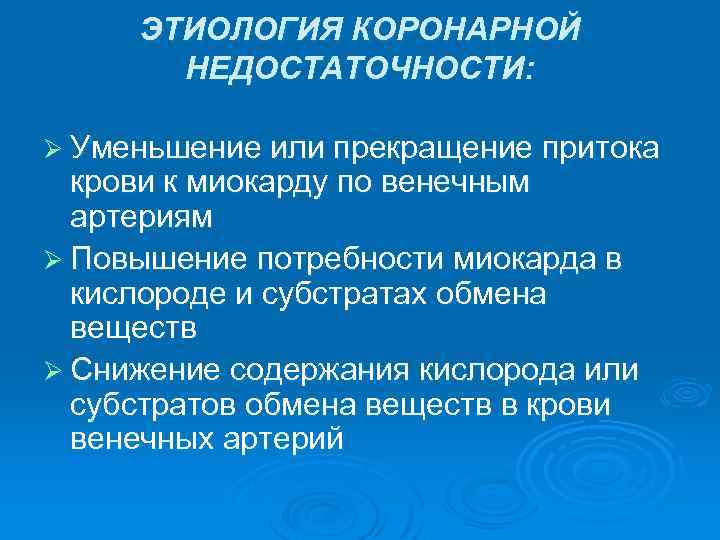 ЭТИОЛОГИЯ КОРОНАРНОЙ НЕДОСТАТОЧНОСТИ:

➢ Уменьшение или прекращение притока крови к миокарду по венечным артериям

➢ Повышение потребности миокарда в кислороде и субстратах обмена веществ

➢ Снижение содержания кислорода или субстратов обмена веществ в крови венечных артерий